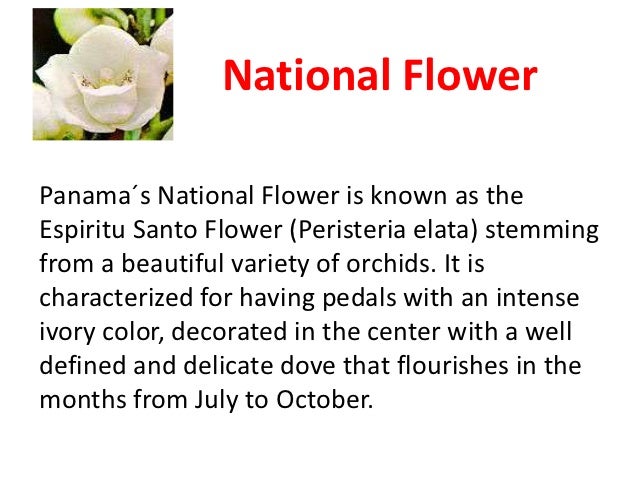 National Flower

Panama´s National Flower is known as the Espiritu Santo Flower (Peristeria elata) stemming from a beautiful variety of orchids. It is characterized for having pedals with an intense ivory color, decorated in the center with a well defined and delicate dove that flourishes in the months from July to October.